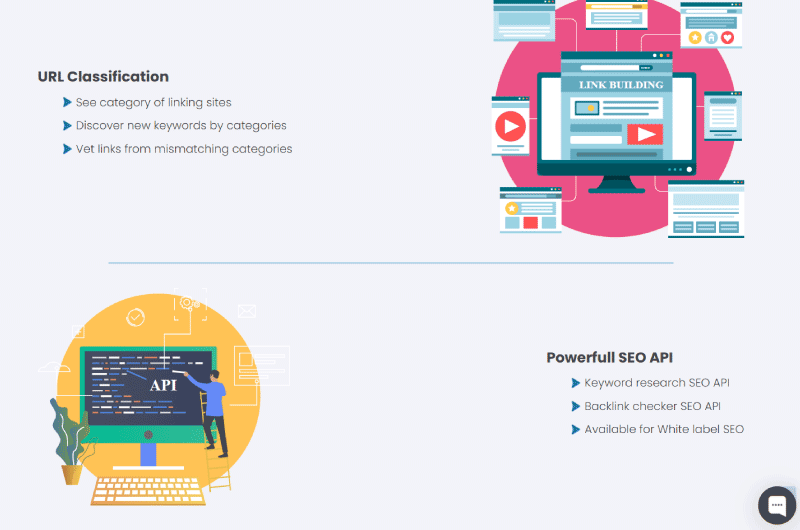 URL Classification

See category of linking sites

Discover new keywords by categories

Vet links from mismatching categories

LINK BUILDING

API

Powerfull SEO API

Keyword research SEO API

Backlink checker SEO API

Available for White label SEO